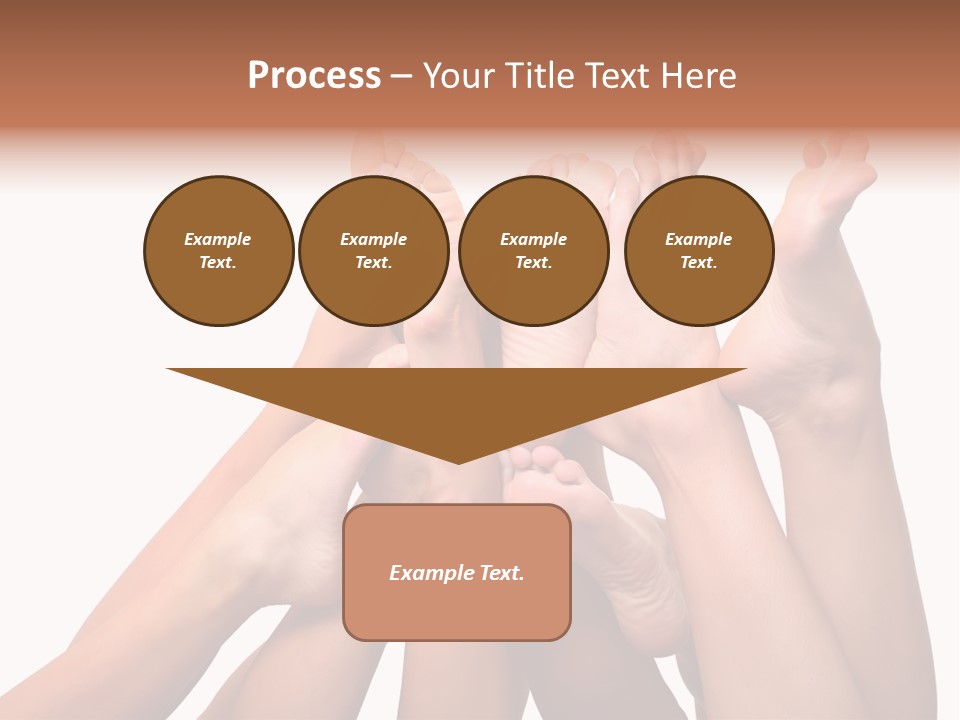 Process – Your Title Text Here

Example Text.

Example Text.

Example Text.

Example Text.

Example Text.